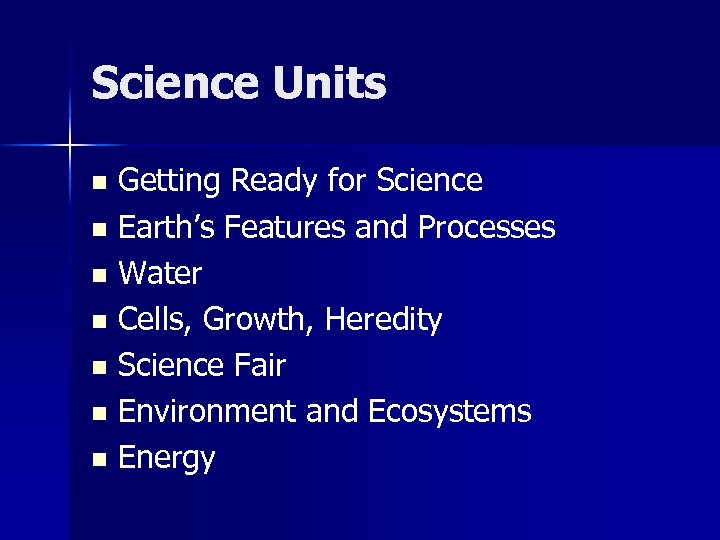 Science Units

- Getting Ready for Science
- Earth’s Features and Processes
- Water
- Cells, Growth, Heredity
- Science Fair
- Environment and Ecosystems
- Energy